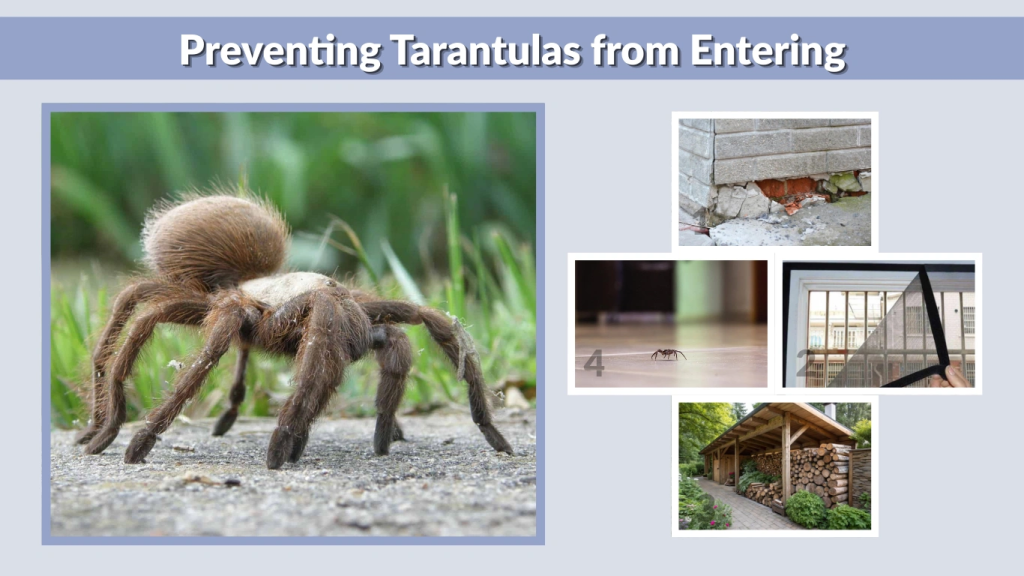 Preventing Tarantulas from Entering

4

2